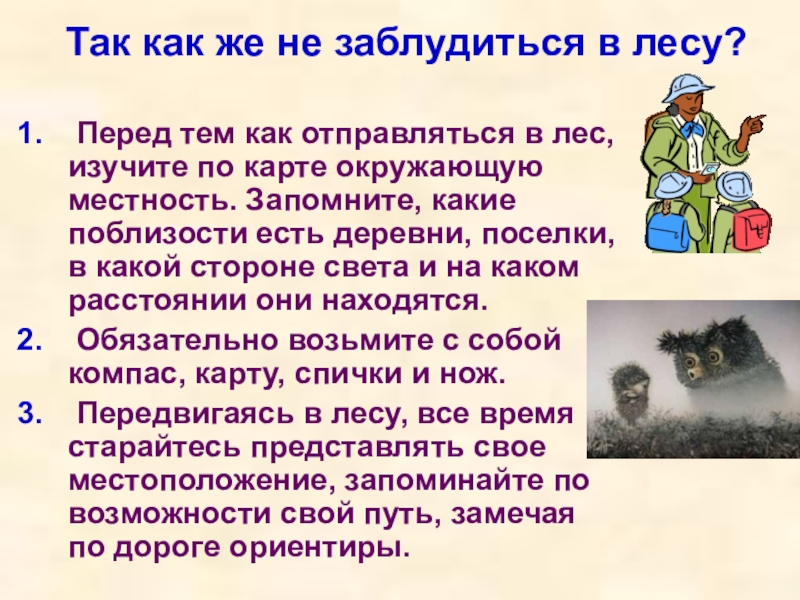 Так как же не заблудиться в лесу?

1. Перед тем как отправляться в лес, изучите по карте окружающую местность. Запомните, какие поблизости есть деревни, поселки, в какой стороне света и на каком расстоянии они находятся.

2. Обязательно возьмите с собой компас, карту, спички и нож.

3. Передвигаясь в лесу, все время старайтесь представлять свое местоположение, запоминайте по возможности свой путь, замечая по дороге ориентиры.